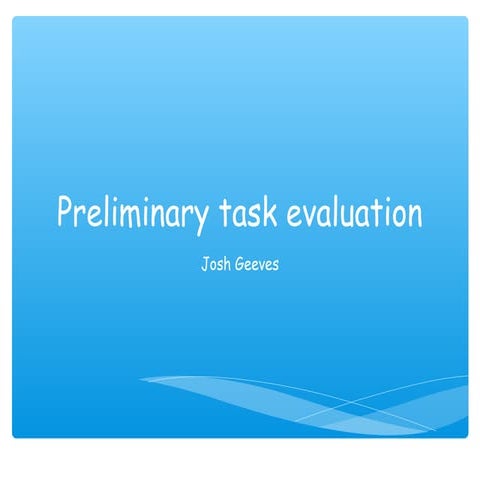 Preliminary task evaluation

Josh Geeves